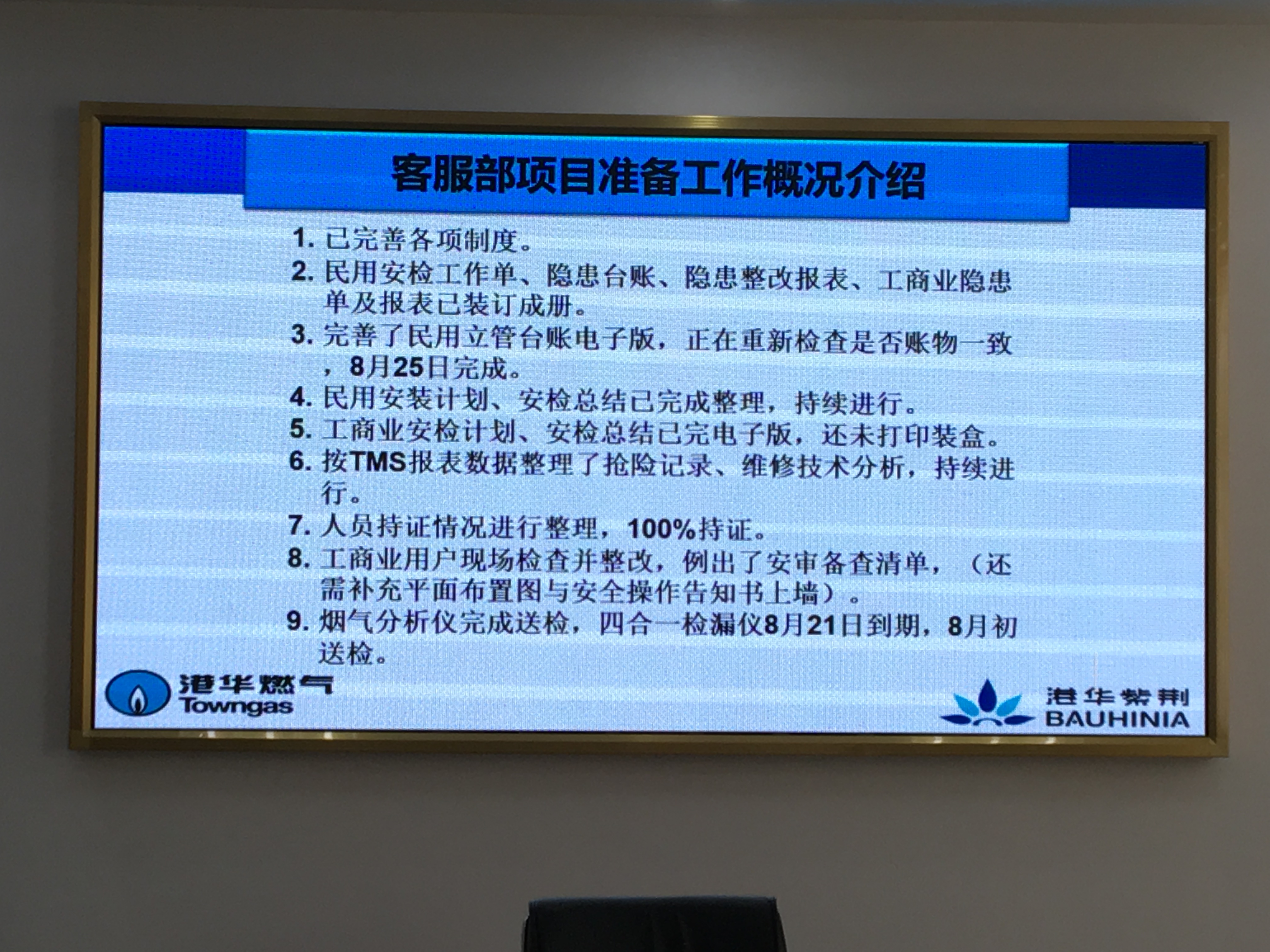 客服部项目准备工作概况介绍

1. 已完善各项制度。
2. 民用安检工作单、隐患台账、隐患整改报表、工商业隐患单及报表已装订成册。
3. 完善了民用立管台账电子版，正在重新检查是否账物一致，8月25日完成。
4. 民用安装计划、安检总结已完成整理，持续进行。
5. 工商业安检计划、安检总结已完电子版，还未打印装盒。
6. 按TMS报表数据整理了抢险记录、维修技术分析，持续进行。
7. 人员持证情况进行整理，100%持证。
8. 工商业用户现场检查并整改，例出了安审备查清单，（还需补充平面布置图与安全操作告知书上墙）。
9. 烟气分析仪完成送检，四合一检漏仪8月21日到期，8月初送检。

港华燃气
Towngas

港华紫荆
BAUHINIA